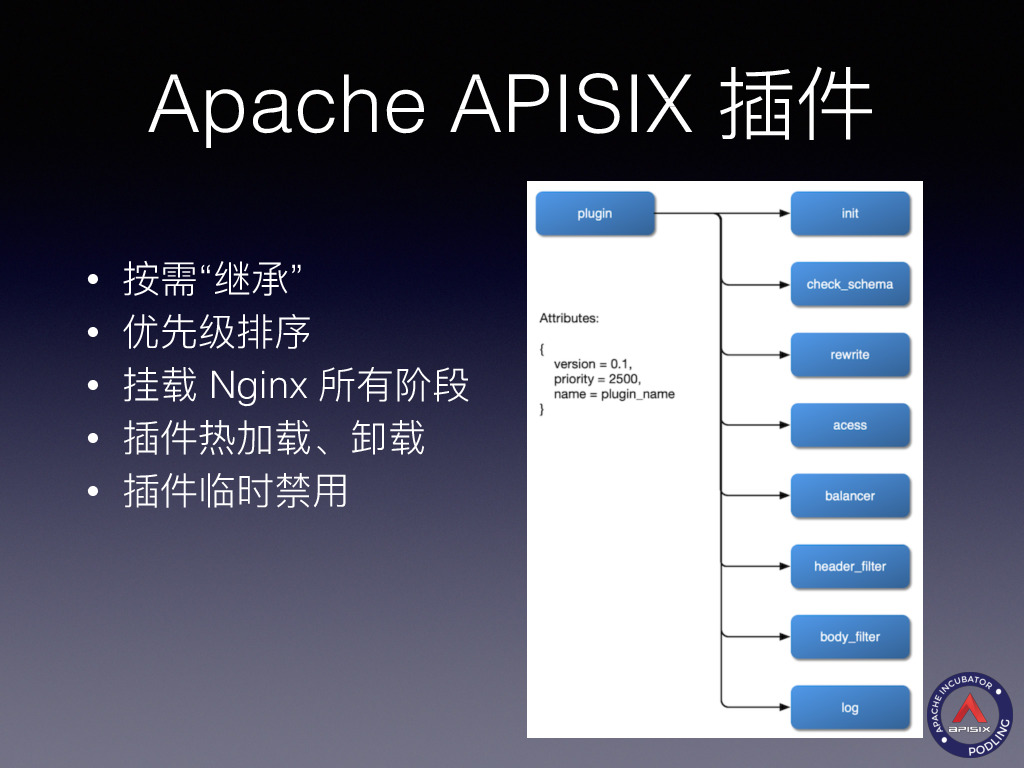 Apache APISIX 插件

• 按需“继承”
• 优先级排序
• 挂载 Nginx 所有阶段
• 插件热加载、卸载
• 插件临时禁用

plugin

Attributes:

{
version = 0.1,
priority = 2500,
name = plugin_name
}

init
check_schema
rewrite
acess
balancer
header_filter
body_filter
log

APACHE INCUBATOR
APISIX
PODLING